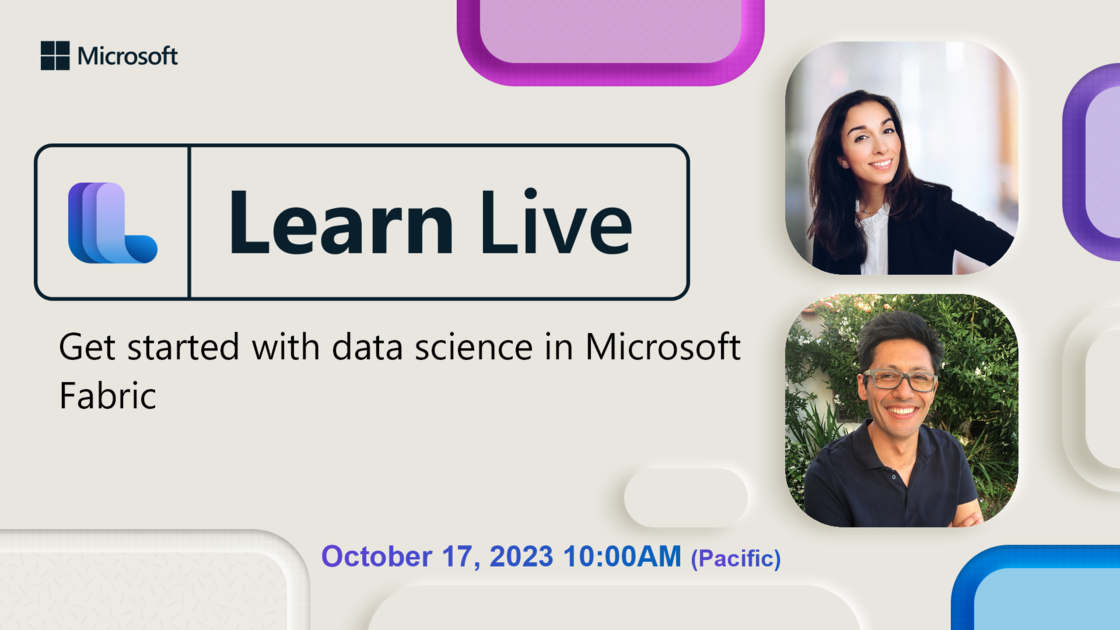 Microsoft

Learn Live

Get started with data science in Microsoft Fabric

October 17, 2023 10:00AM (Pacific)